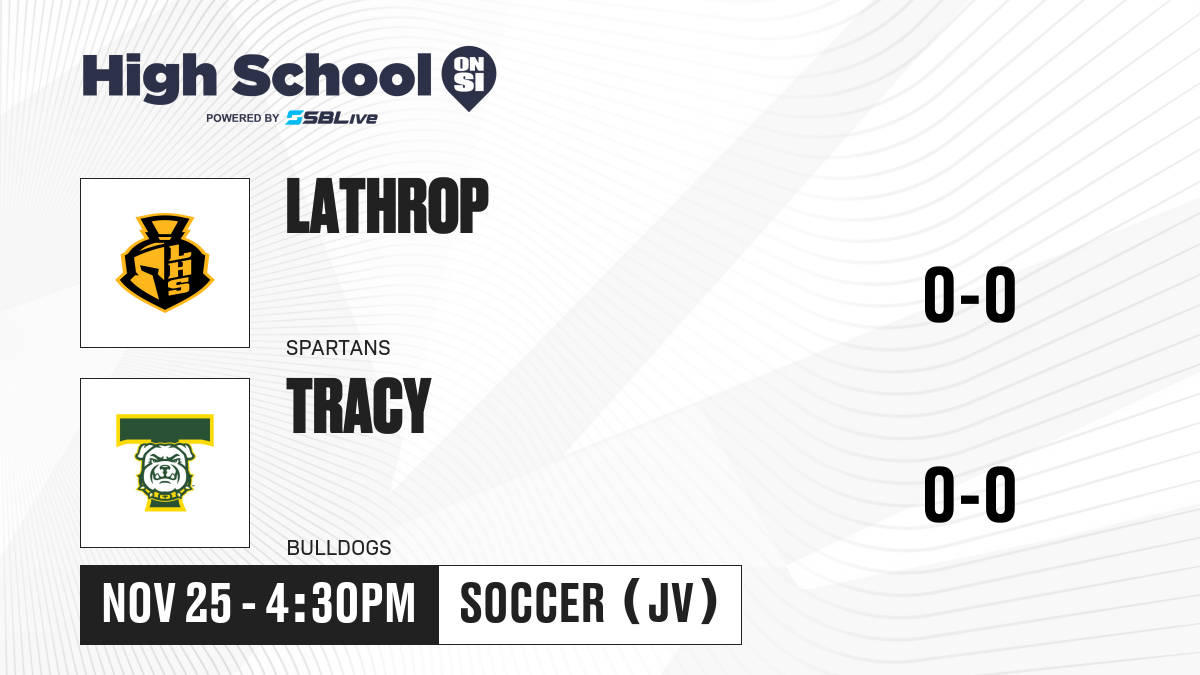 High School ON SI
POWERED BY SBLive

LHS

LATHROP

SPARTANS

0-0

TRACY

BULLDOGS

0-0

NOV 25 - 4:30PM

SOCCER (JV)